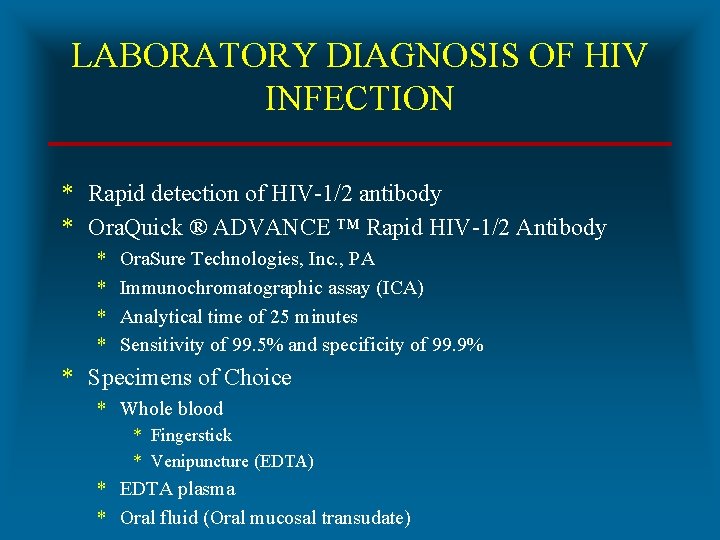 LABORATORY DIAGNOSIS OF HIV INFECTION

* Rapid detection of HIV-1/2 antibody
* OraQuick ® ADVANCE ™ Rapid HIV-1/2 Antibody
  * OraSure Technologies, Inc., PA
  * Immunochromatographic assay (ICA)
  * Analytical time of 25 minutes
  * Sensitivity of 99.5% and specificity of 99.9%
* Specimens of Choice
  * Whole blood
    * Fingerstick
    * Venipuncture (EDTA)
  * EDTA plasma
  * Oral fluid (Oral mucosal transudate)